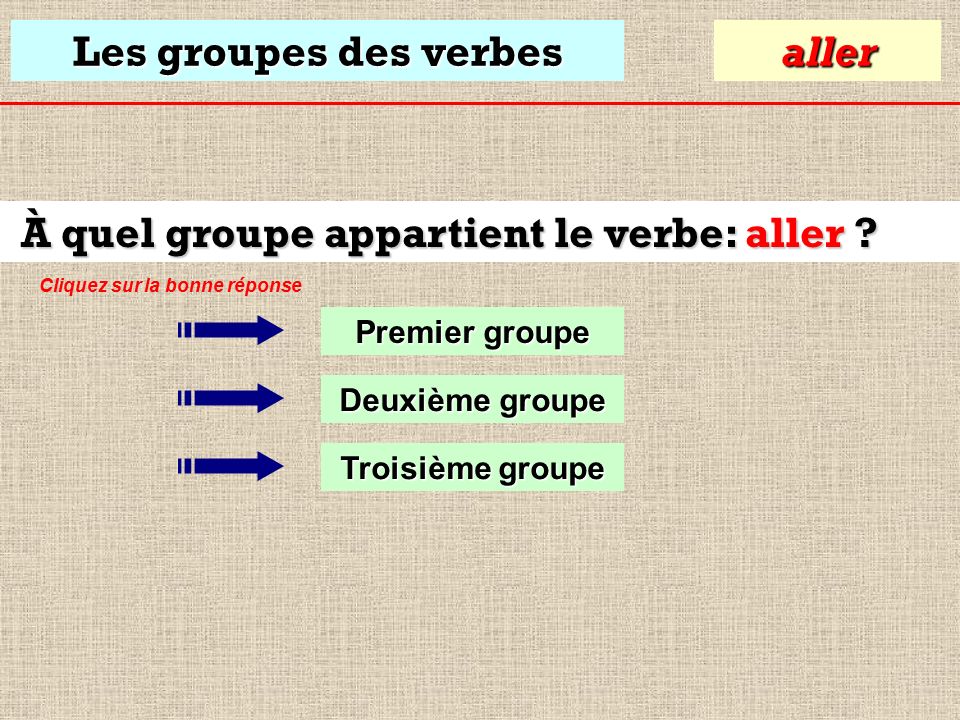 Les groupes des verbes

aller

À quel groupe appartient le verbe: aller ?

Cliquez sur la bonne réponse

Premier groupe

Deuxième groupe

Troisième groupe